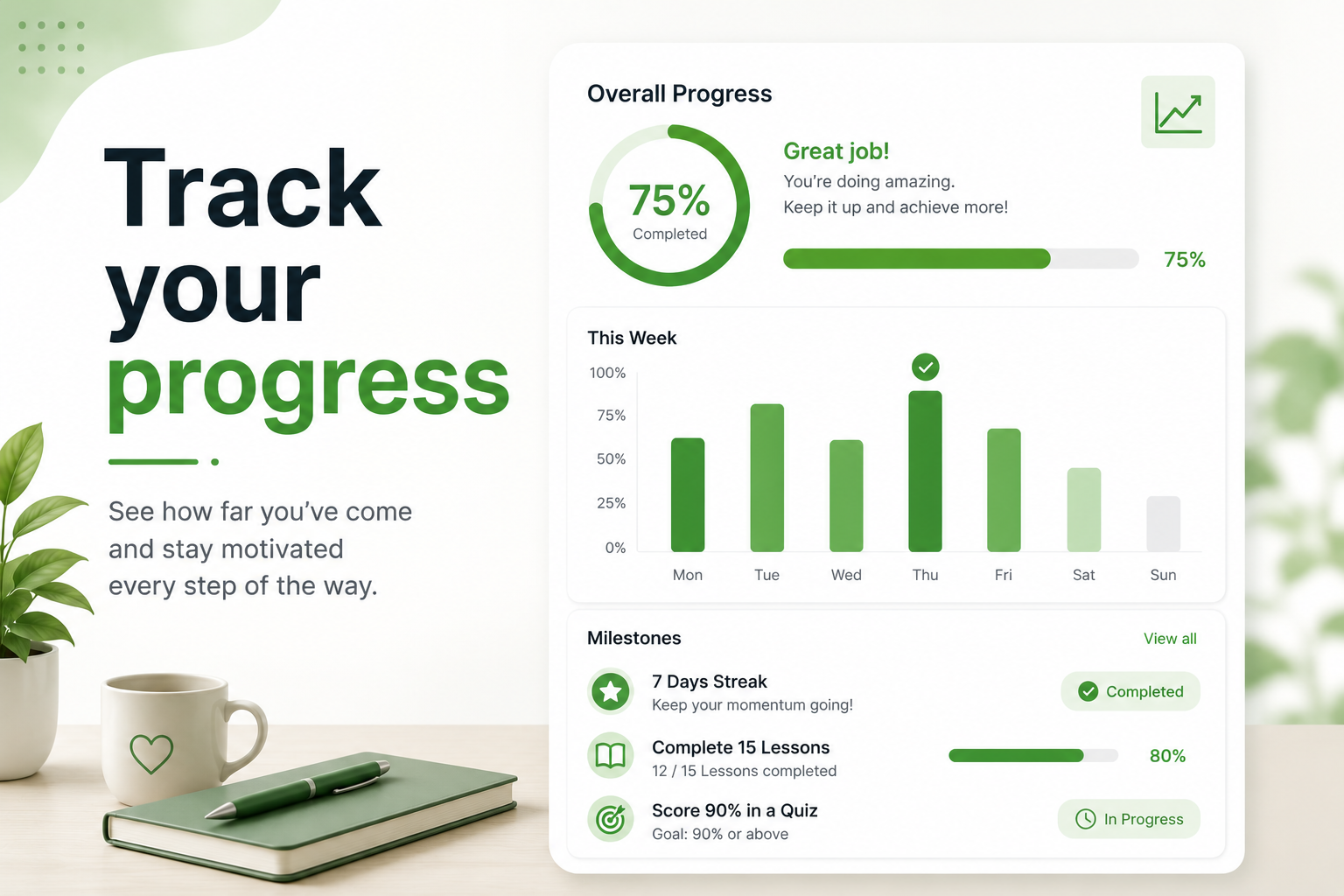 Track your progress

See how far you've come and stay motivated every step of the way.

Overall Progress

75%
Completed

Great job!
You're doing amazing.
Keep it up and achieve more!

75%

This Week

100%
75%
50%
25%
0%

Mon Tue Wed Thu Fri Sat Sun

Milestones
View all

7 Days Streak
Keep your momentum going!
Completed

Complete 15 Lessons
12 / 15 Lessons completed
80%

Score 90% in a Quiz
Goal: 90% or above
In Progress